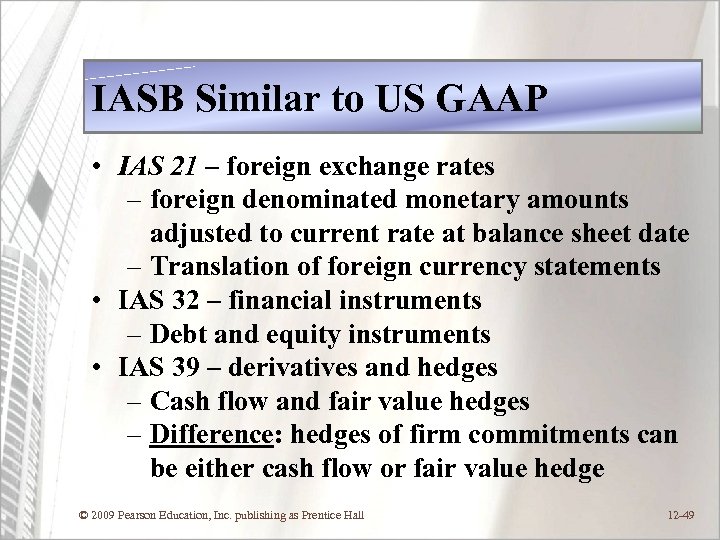 IASB Similar to US GAAP

• IAS 21 – foreign exchange rates
– foreign denominated monetary amounts adjusted to current rate at balance sheet date
– Translation of foreign currency statements
• IAS 32 – financial instruments
– Debt and equity instruments
• IAS 39 – derivatives and hedges
– Cash flow and fair value hedges
– Difference: hedges of firm commitments can be either cash flow or fair value hedge

© 2009 Pearson Education, Inc. publishing as Prentice Hall

12-49